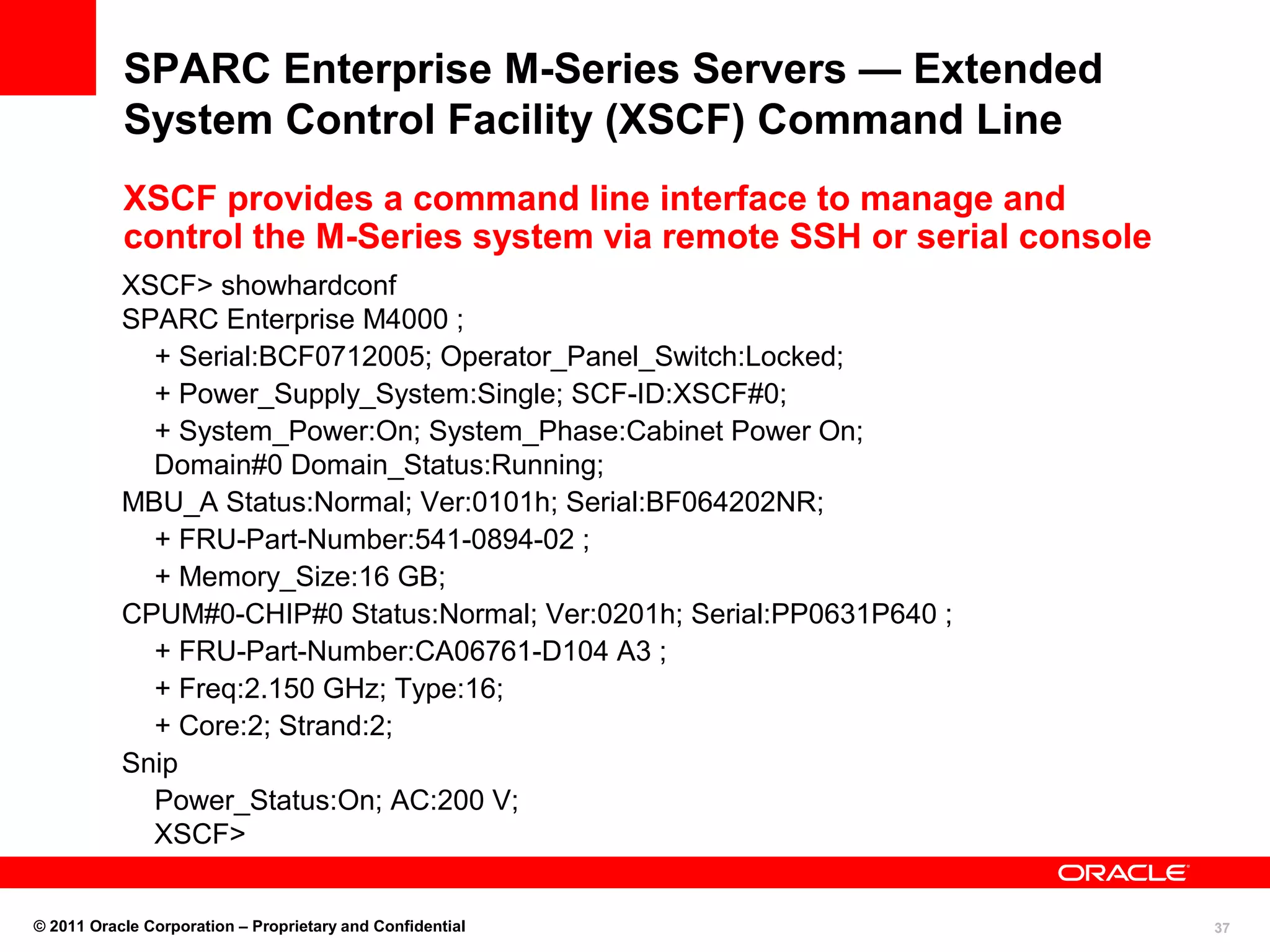 SPARC Enterprise M-Series Servers — Extended System Control Facility (XSCF) Command Line

XSCF provides a command line interface to manage and control the M-Series system via remote SSH or serial console

XSCF> showhardconf
SPARC Enterprise M4000 ;
+ Serial:BCF0712005; Operator_Panel_Switch:Locked;
+ Power_Supply_System:Single; SCF-ID:XSCF#0;
+ System_Power:On; System_Phase:Cabinet Power On;
Domain#0 Domain_Status:Running;
MBU_A Status:Normal; Ver:0101h; Serial:BF064202NR;
+ FRU-Part-Number:541-0894-02 ;
+ Memory_Size:16 GB;
CPUM#0-CHIP#0 Status:Normal; Ver:0201h; Serial:PP0631P640 ;
+ FRU-Part-Number:CA06761-D104 A3 ;
+ Freq:2.150 GHz; Type:16;
+ Core:2; Strand:2;
Snip
Power_Status:On; AC:200 V;
XSCF>

ORACLE

© 2011 Oracle Corporation – Proprietary and Confidential

37